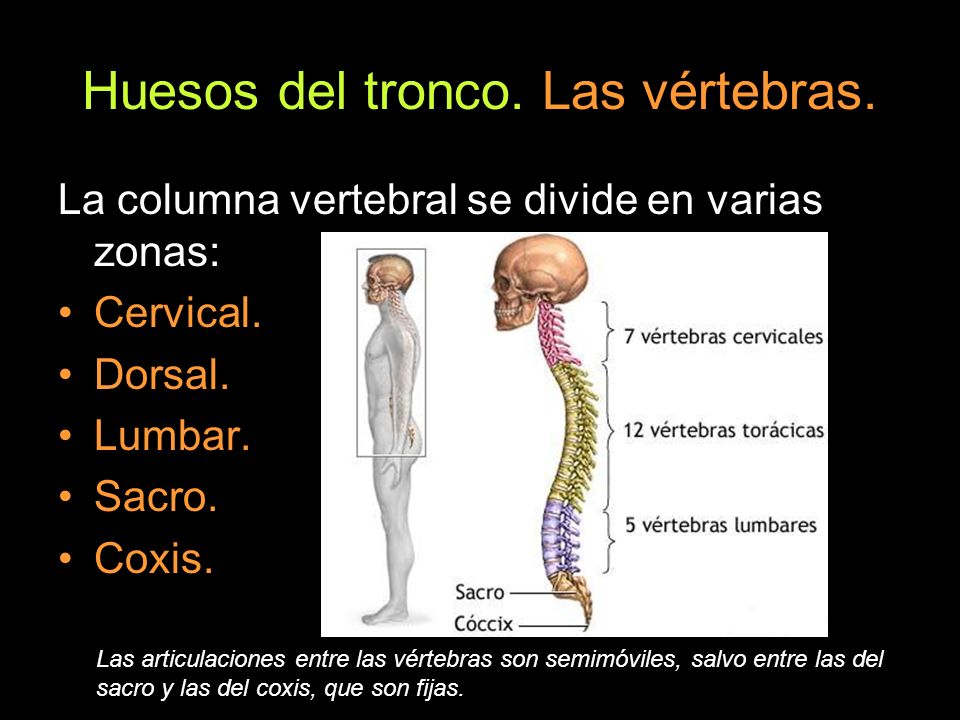 Huesos del tronco. Las vértebras.

La columna vertebral se divide en varias zonas:

• Cervical.
• Dorsal.
• Lumbar.
• Sacro.
• Coxis.

7 vértebras cervicales
12 vértebras torácicas
5 vértebras lumbares
Sacro
Cóccix

Las articulaciones entre las vértebras son semimóviles, salvo entre las del sacro y las del coxis, que son fijas.